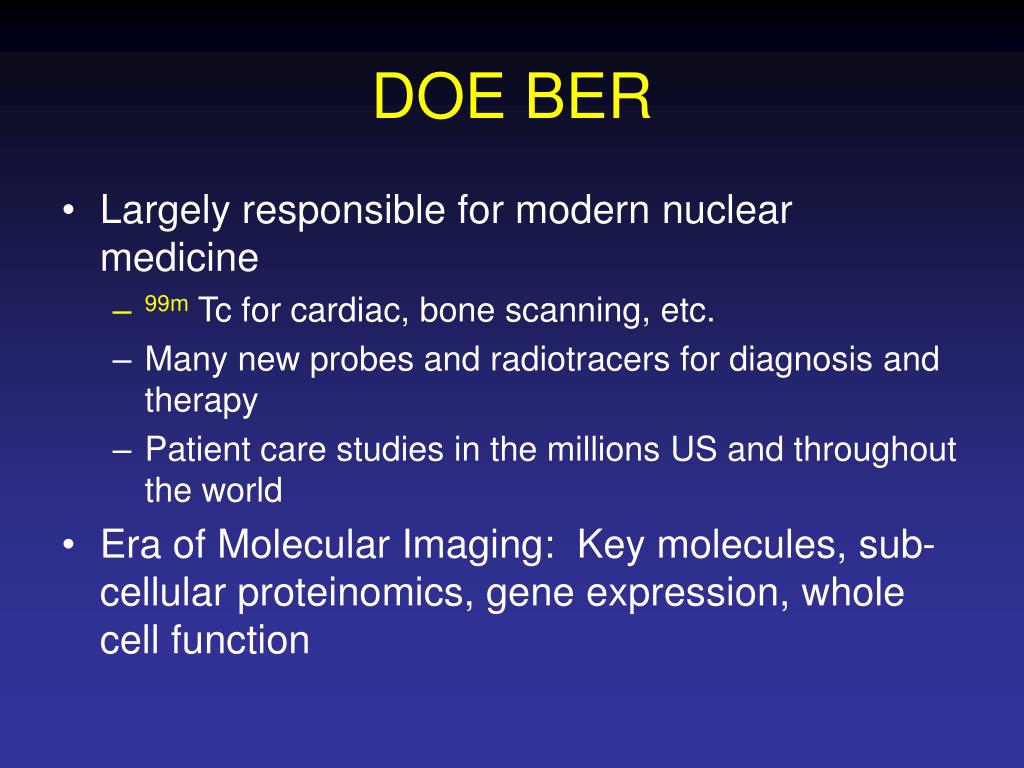 DOE BER

• Largely responsible for modern nuclear medicine
  – $^{99m}$ Tc for cardiac, bone scanning, etc.
  – Many new probes and radiotracers for diagnosis and therapy
  – Patient care studies in the millions US and throughout the world
• Era of Molecular Imaging: Key molecules, sub-cellular proteinomics, gene expression, whole cell function